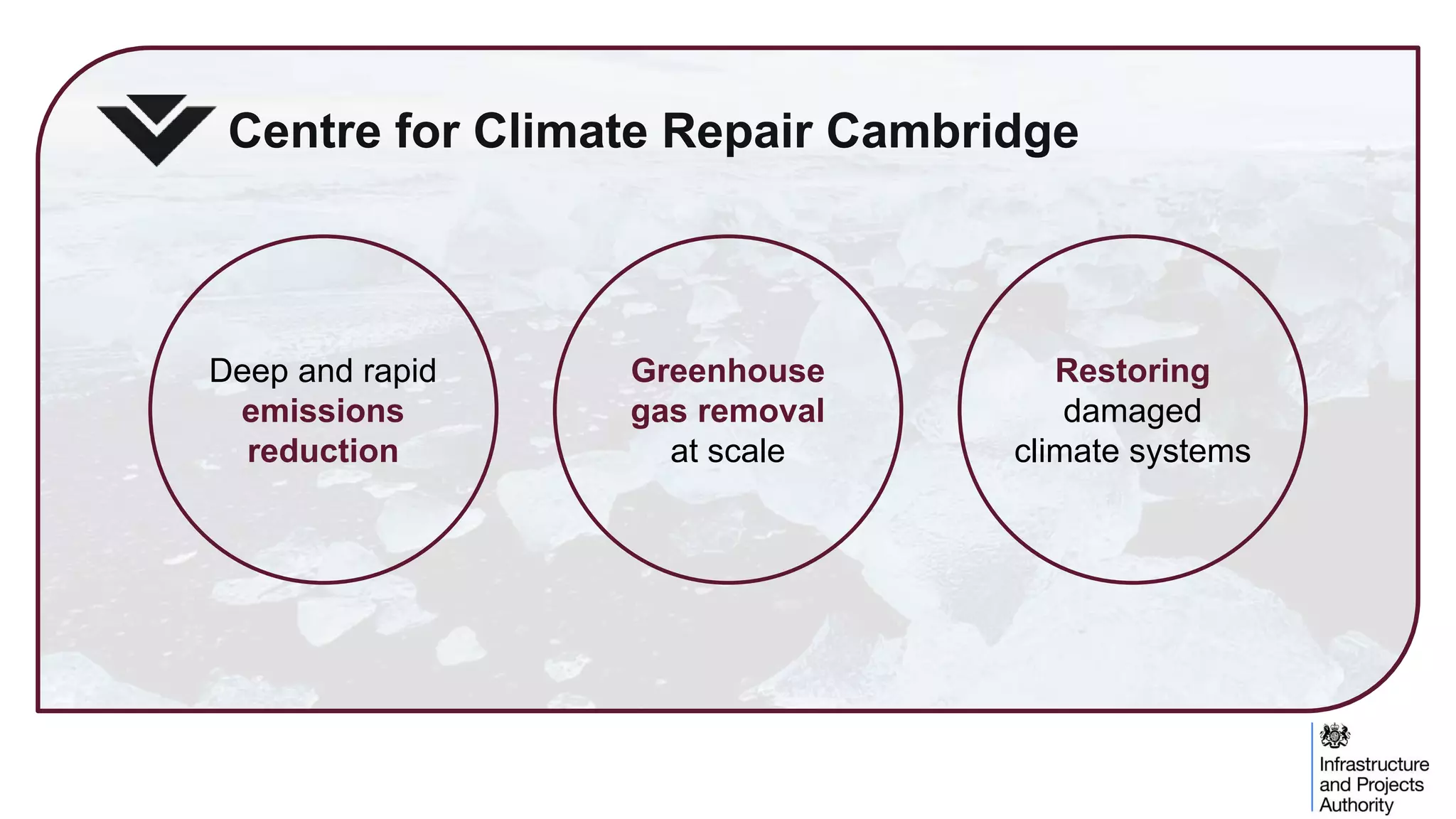 Centre for Climate Repair Cambridge

Deep and rapid emissions reduction

Greenhouse gas removal at scale

Restoring damaged climate systems

Infrastructure and Projects Authority